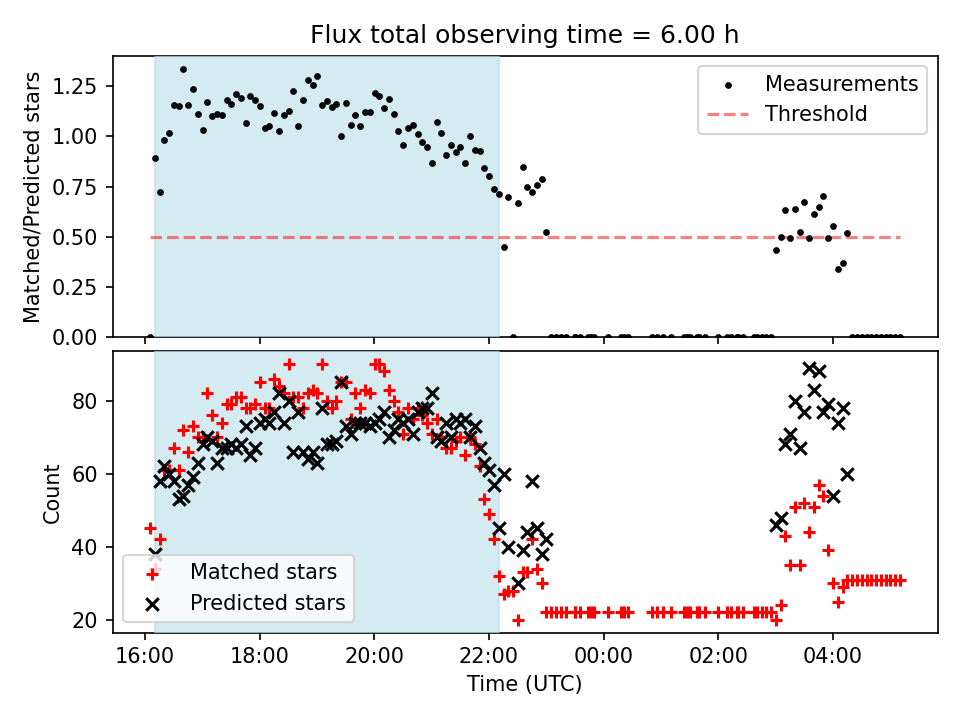 Flux total observing time = 6.00 h

Matched/Predicted stars

1.25
1.00
0.75
0.50
0.25
0.00

Measurements
Threshold

Count

80
60
40
20

Matched stars
Predicted stars

16:00
18:00
20:00
22:00
00:00
02:00
04:00

Time (UTC)